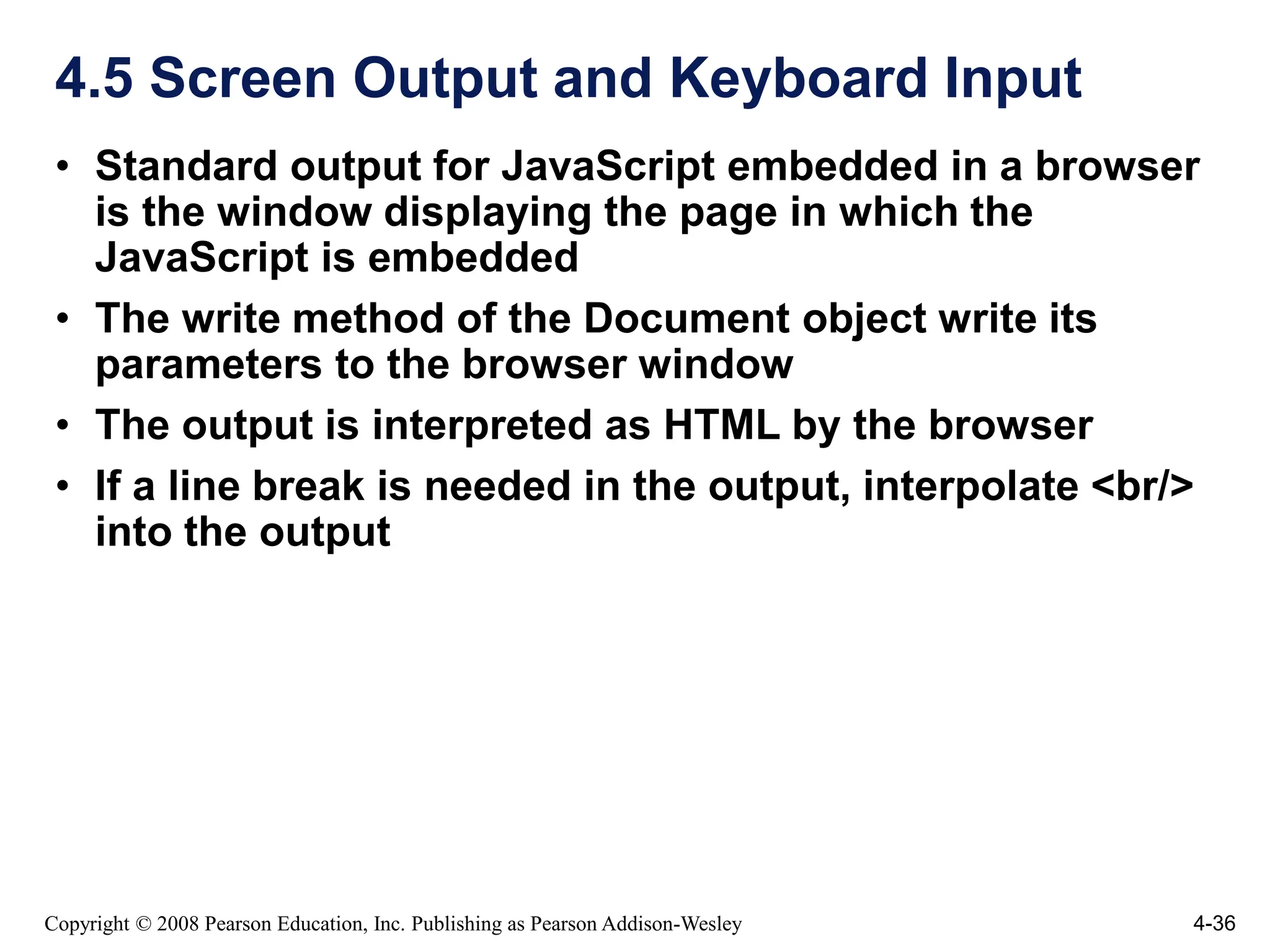 4.5 Screen Output and Keyboard Input

• Standard output for JavaScript embedded in a browser is the window displaying the page in which the JavaScript is embedded

• The write method of the Document object write its parameters to the browser window

• The output is interpreted as HTML by the browser

• If a line break is needed in the output, interpolate <br/> into the output

Copyright © 2008 Pearson Education, Inc. Publishing as Pearson Addison-Wesley

4-36